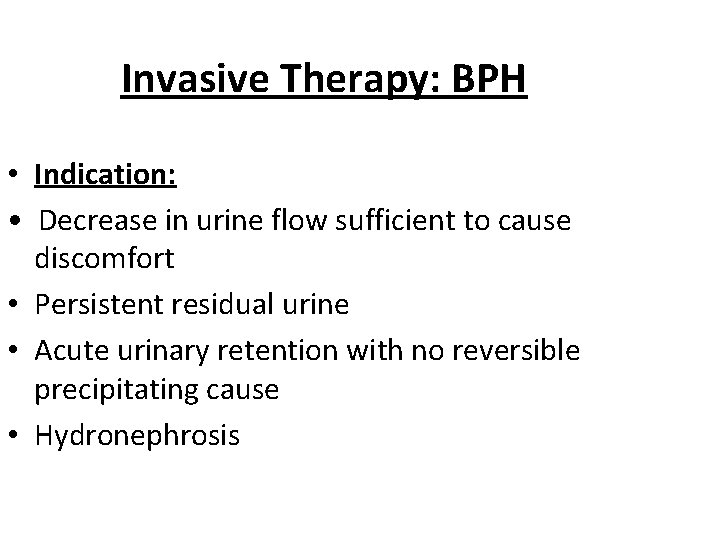 Invasive Therapy: BPH

• Indication:
• Decrease in urine flow sufficient to cause discomfort
• Persistent residual urine
• Acute urinary retention with no reversible precipitating cause
• Hydronephrosis